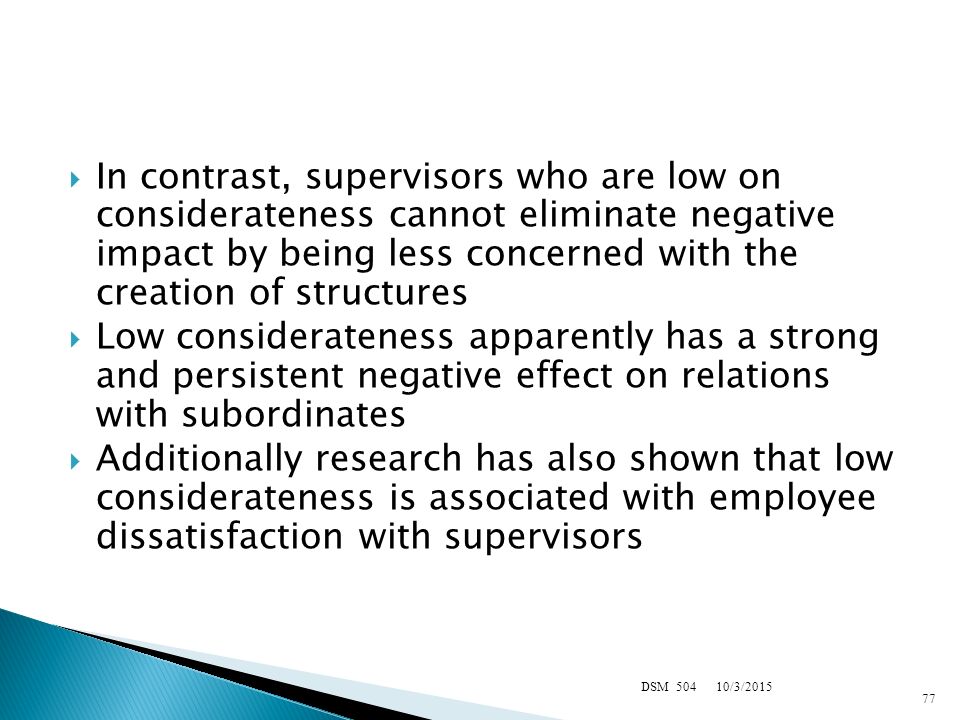 In contrast, supervisors who are low on considerateness cannot eliminate negative impact by being less concerned with the creation of structures

Low considerateness apparently has a strong and persistent negative effect on relations with subordinates

Additionally research has also shown that low considerateness is associated with employee dissatisfaction with supervisors

DSM 504 10/3/2015

77